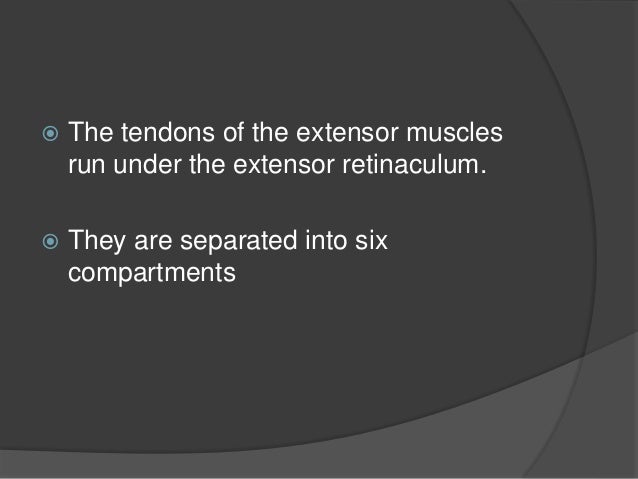 The tendons of the extensor muscles run under the extensor retinaculum.

They are separated into six compartments